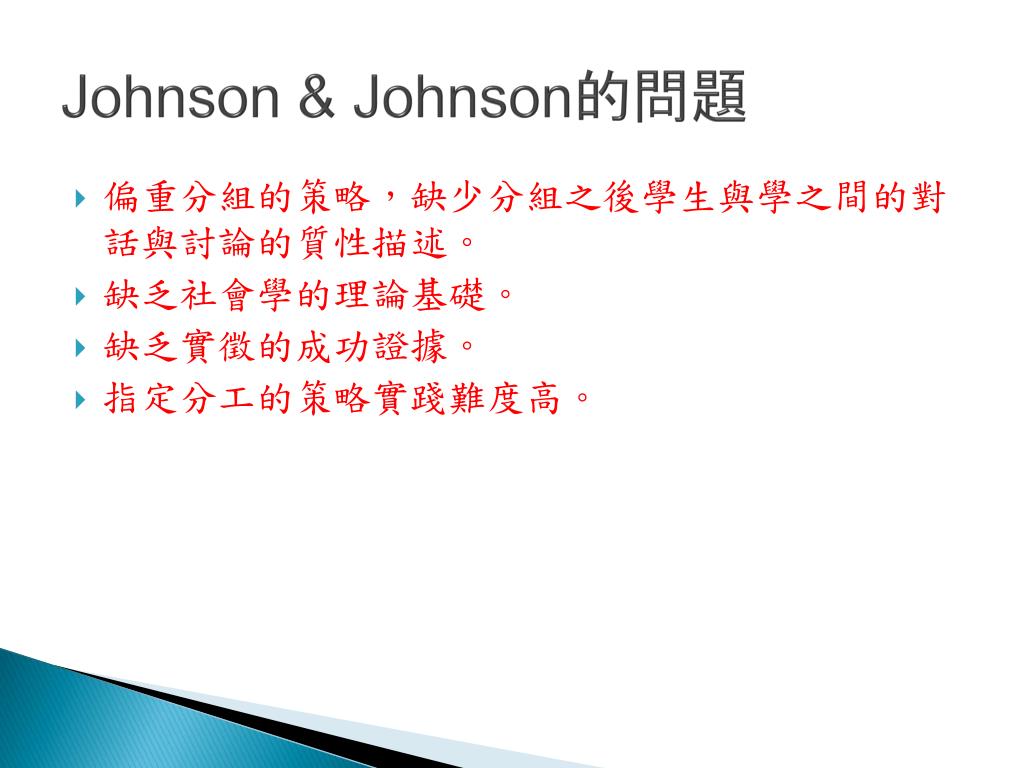 Johnson & Johnson的問題

偏重分組的策略，缺少分組之後學生與學之間的對話與討論的質性描述。

缺乏社會學的理論基礎。

缺乏實徵的成功證據。

指定分工的策略實踐難度高。